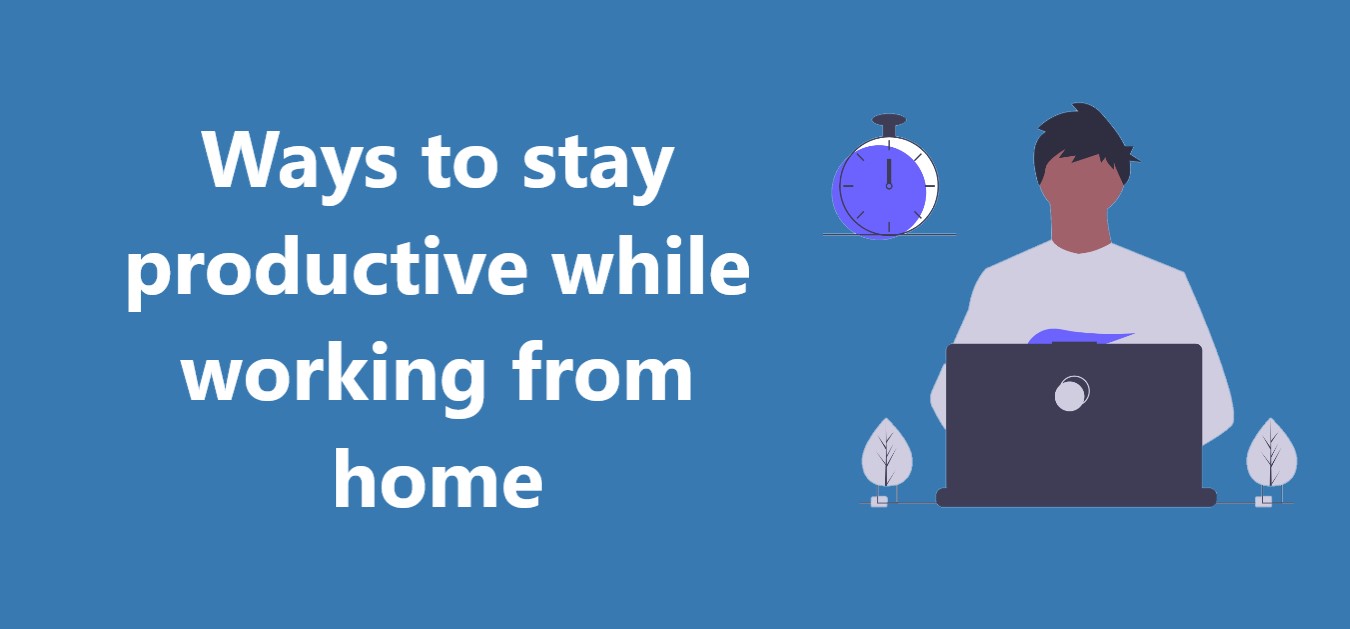 Ways to stay productive while working from home